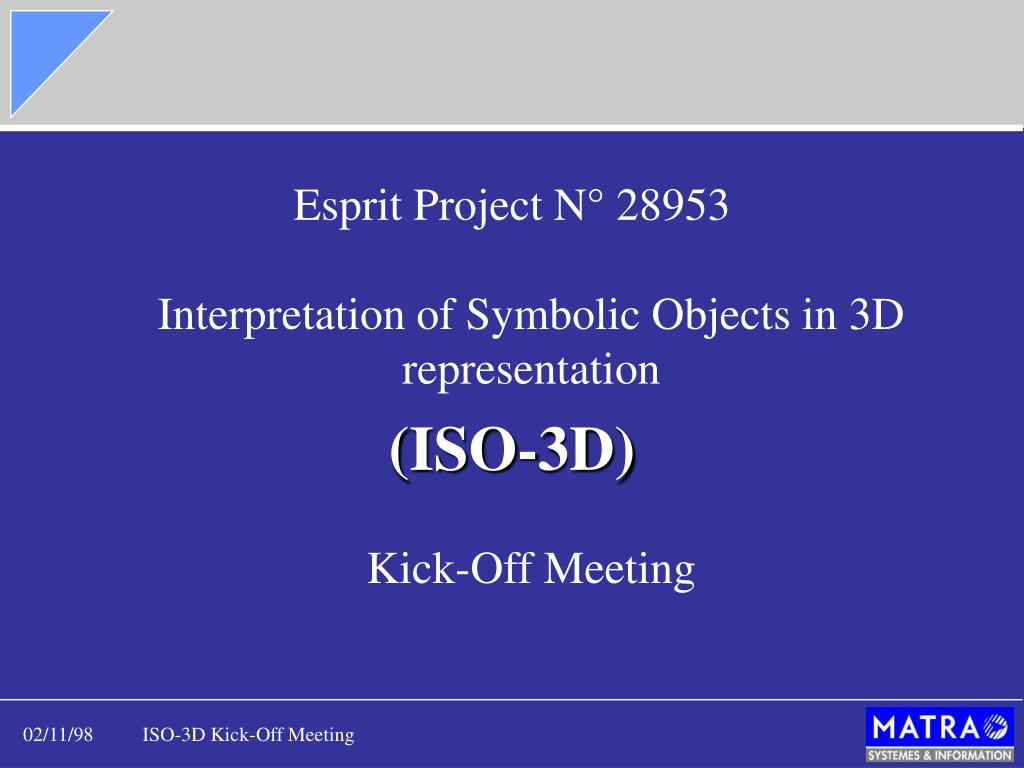 Esprit Project N° 28953

Interpretation of Symbolic Objects in 3D representation

(ISO-3D)

Kick-Off Meeting

02/11/98 ISO-3D Kick-Off Meeting

MATRA
SYSTEMES & INFORMATION